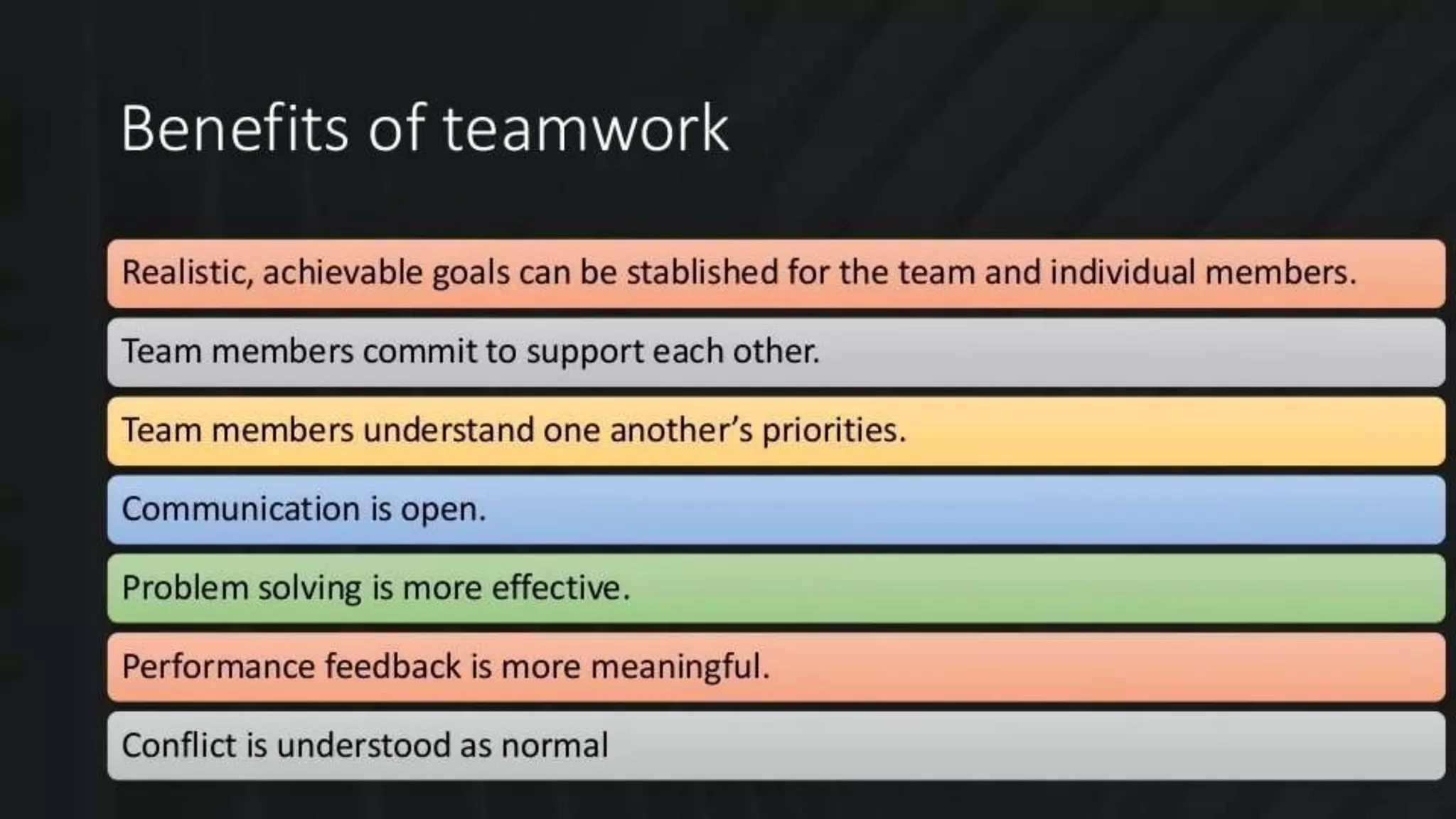 Benefits of teamwork

Realistic, achievable goals can be stablished for the team and individual members.

Team members commit to support each other.

Team members understand one another's priorities.

Communication is open.

Problem solving is more effective.

Performance feedback is more meaningful.

Conflict is understood as normal